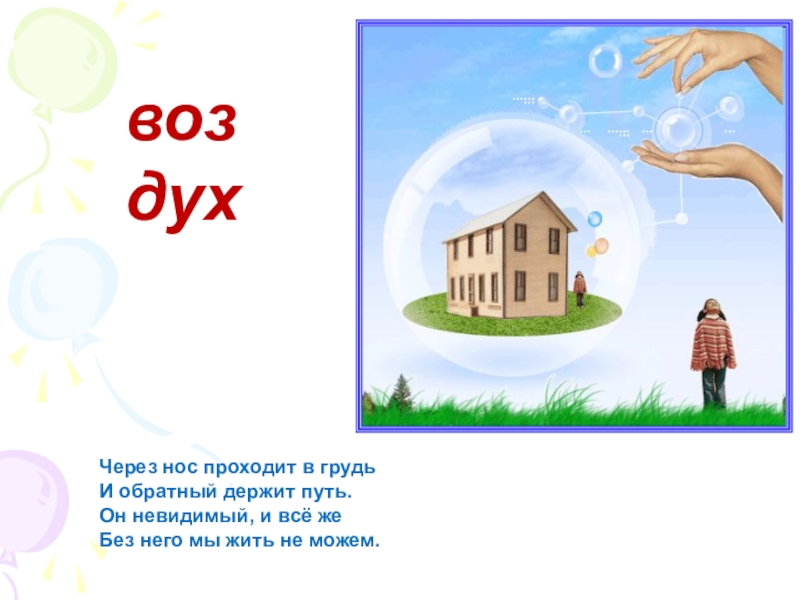 воз
дух

Через нос проходит в грудь
И обратный держит путь.
Он невидимый, и всё же
Без него мы жить не можем.